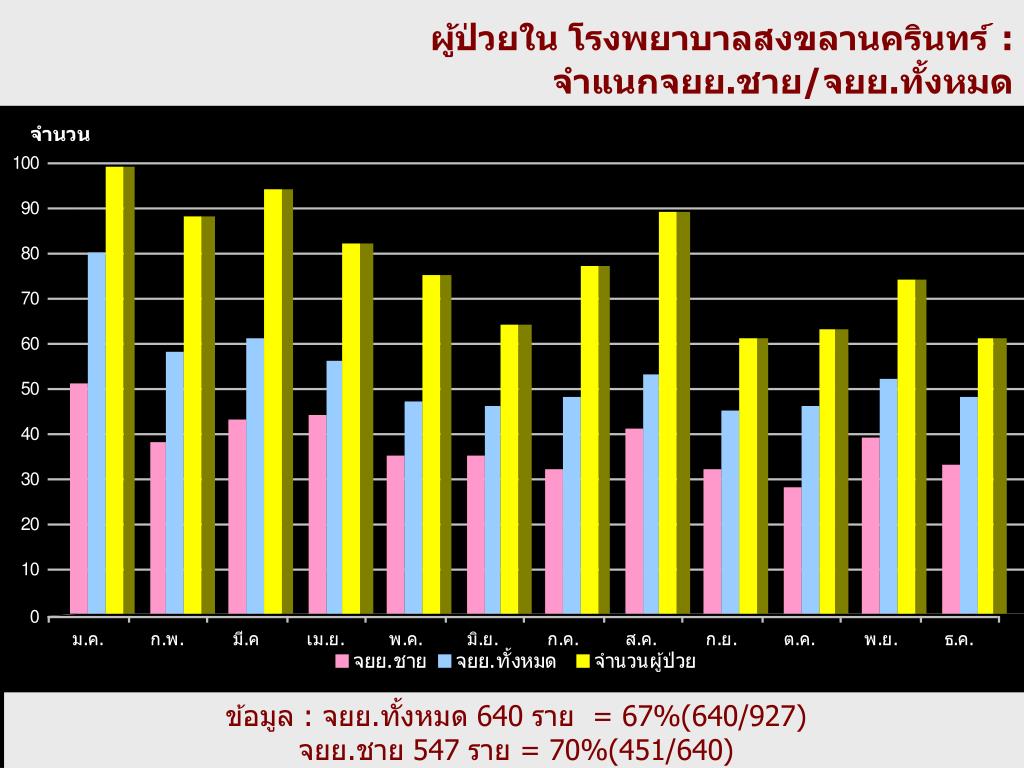 ผู้ป่วยใน โรงพยาบาลสงขลานครินทร์ :
จำแนกจยย.ชาย/จยย.ทั้งหมด

จำนวน

100
90
80
70
60
50
40
30
20
10
0

ม.ค. ก.พ. มี.ค เม.ย. พ.ค. มิ.ย. ก.ค. ส.ค. ก.ย. ต.ค. พ.ย. ธ.ค.

จยย.ชาย จยย.ทั้งหมด จำนวนผู้ป่วย

ข้อมูล : จยย.ทั้งหมด 640 ราย = 67%(640/927)
จยย.ชาย 547 ราย = 70%(451/640)